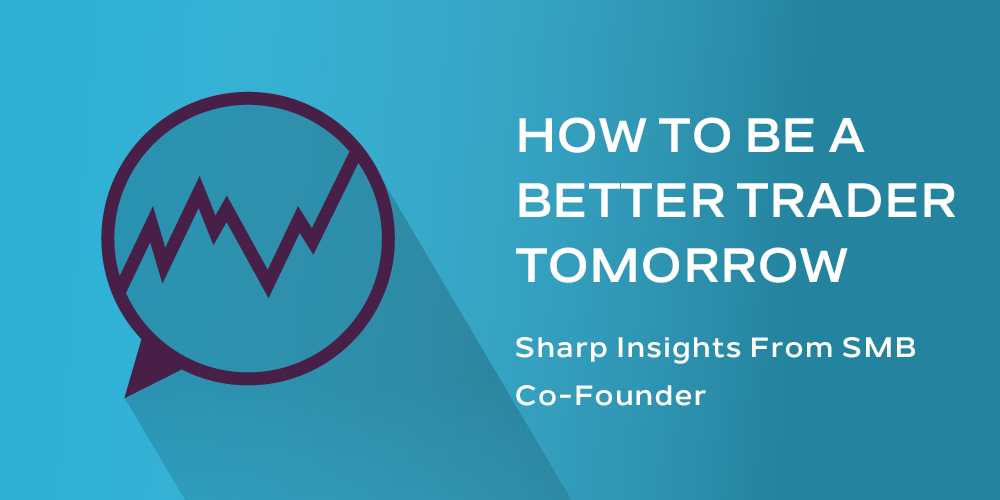 HOW TO BE A BETTER TRADER TOMORROW

Sharp Insights From SMB Co-Founder